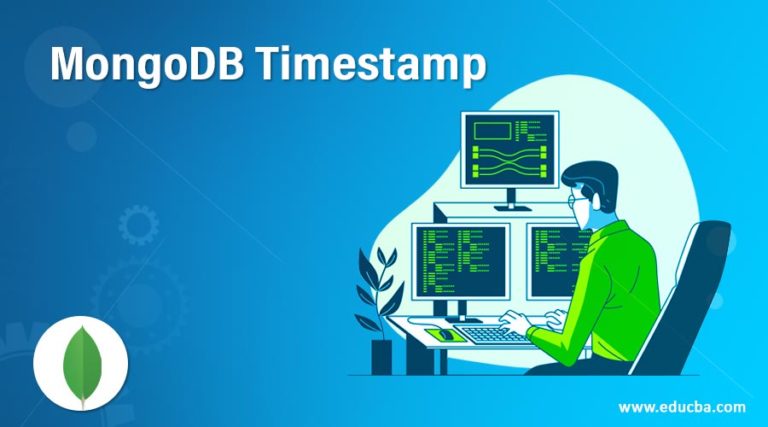 MongoDB Timestamp

www.educba.com